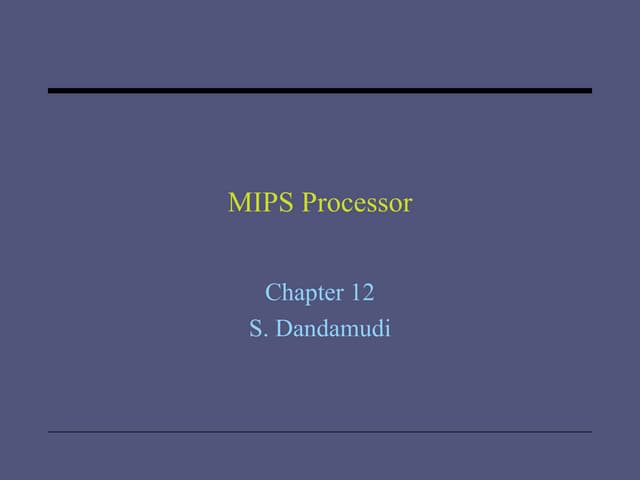 MIPS Processor

Chapter 12
S. Dandamudi